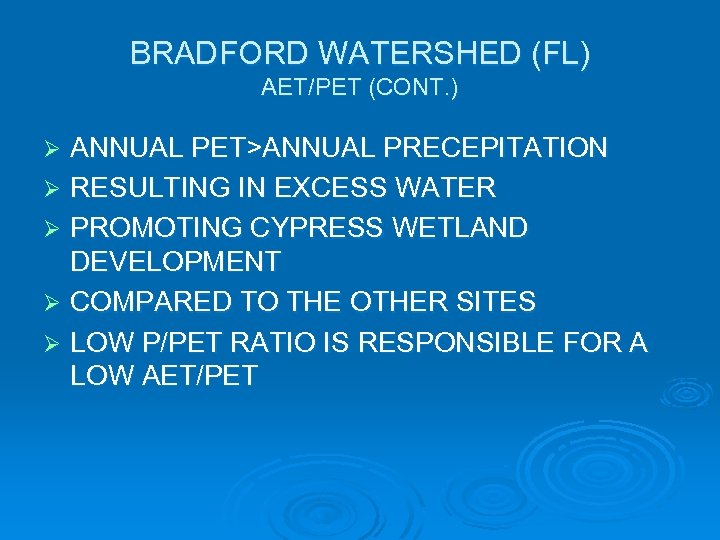 BRADFORD WATERSHED (FL)
AET/PET (CONT.)

➢ ANNUAL PET>ANNUAL PRECEPITATION
➢ RESULTING IN EXCESS WATER
➢ PROMOTING CYPRESS WETLAND DEVELOPMENT
➢ COMPARED TO THE OTHER SITES
➢ LOW P/PET RATIO IS RESPONSIBLE FOR A LOW AET/PET